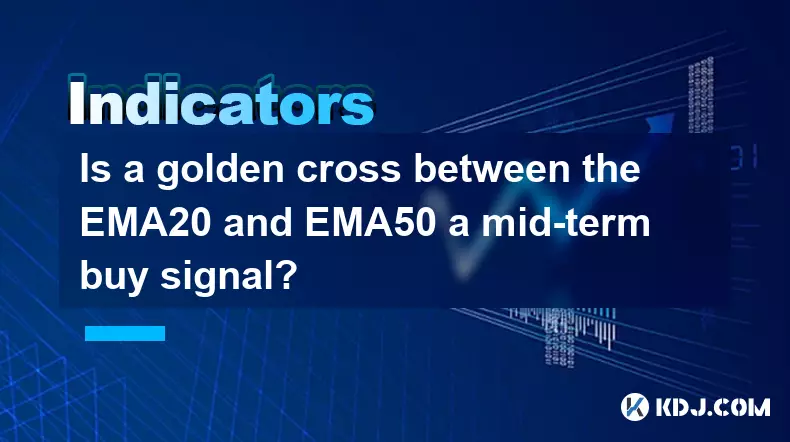 Indicators

Is a golden cross between the EMA20 and EMA50 a mid-term buy signal?

KDJ.COM